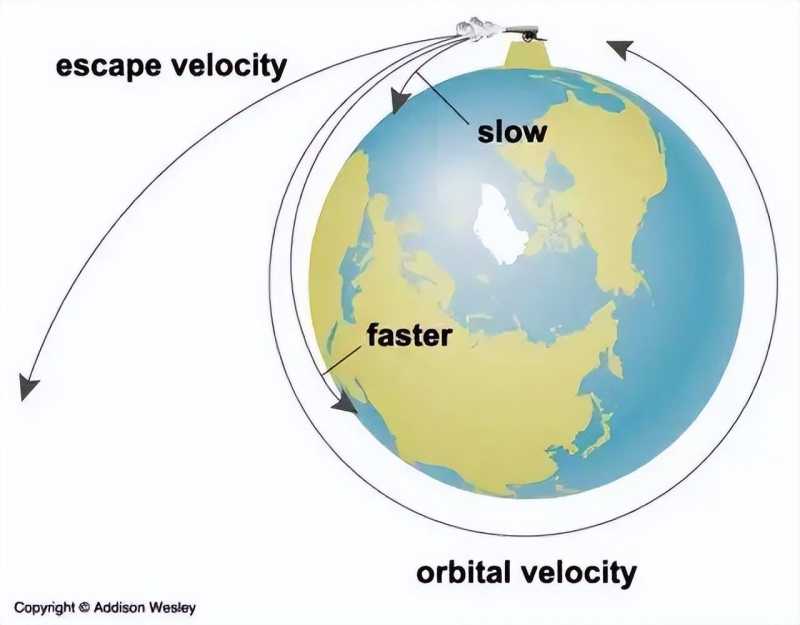 escape velocity

slow

faster

orbital velocity

Copyright © Addison Wesley